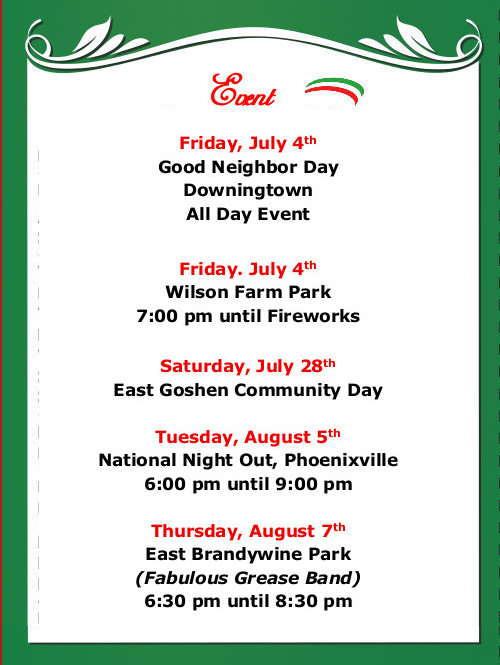 Event

Friday, July 4th
Good Neighbor Day
Downingtown
All Day Event

Friday. July 4th
Wilson Farm Park
7:00 pm until Fireworks

Saturday, July 28th
East Goshen Community Day

Tuesday, August 5th
National Night Out, Phoenixville
6:00 pm until 9:00 pm

Thursday, August 7th
East Brandywine Park
(Fabulous Grease Band)
6:30 pm until 8:30 pm